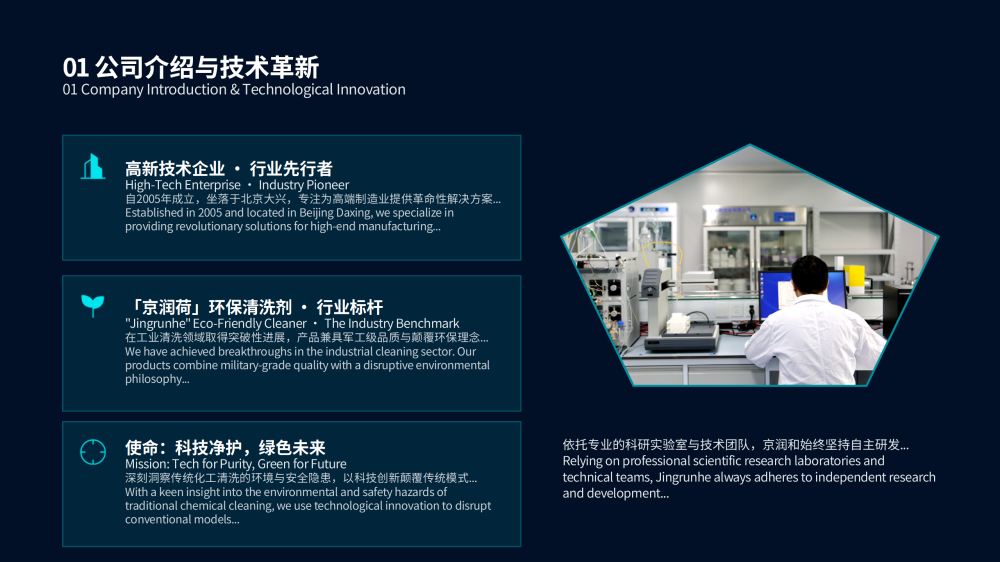 01 公司介绍与技术革新
01 Company Introduction & Technological Innovation

高新技术企业 · 行业先行者
High-Tech Enterprise · Industry Pioneer
自2005年成立，坐落于北京大兴，专注为高端制造业提供革命性解决方案...
Established in 2005 and located in Beijing Daxing, we specialize in providing revolutionary solutions for high-end manufacturing...

「京润荷」环保清洗剂 · 行业标杆
"Jingrunhe" Eco-Friendly Cleaner · The Industry Benchmark
在工业清洗领域取得突破性进展，产品兼具军工级品质与颠覆环保理念...
We have achieved breakthroughs in the industrial cleaning sector. Our products combine military-grade quality with a disruptive environmental philosophy...

使命：科技净护，绿色未来
Mission: Tech for Purity, Green for Future
深刻洞察传统化工清洗的环境与安全隐患，以科技创新颠覆传统模式...
With a keen insight into the environmental and safety hazards of traditional chemical cleaning, we use technological innovation to disrupt conventional models...

依托专业的科研实验室与技术团队，京润和始终坚持自主研发...
Relying on professional scientific research laboratories and technical teams, Jingrunhe always adheres to independent research and development...